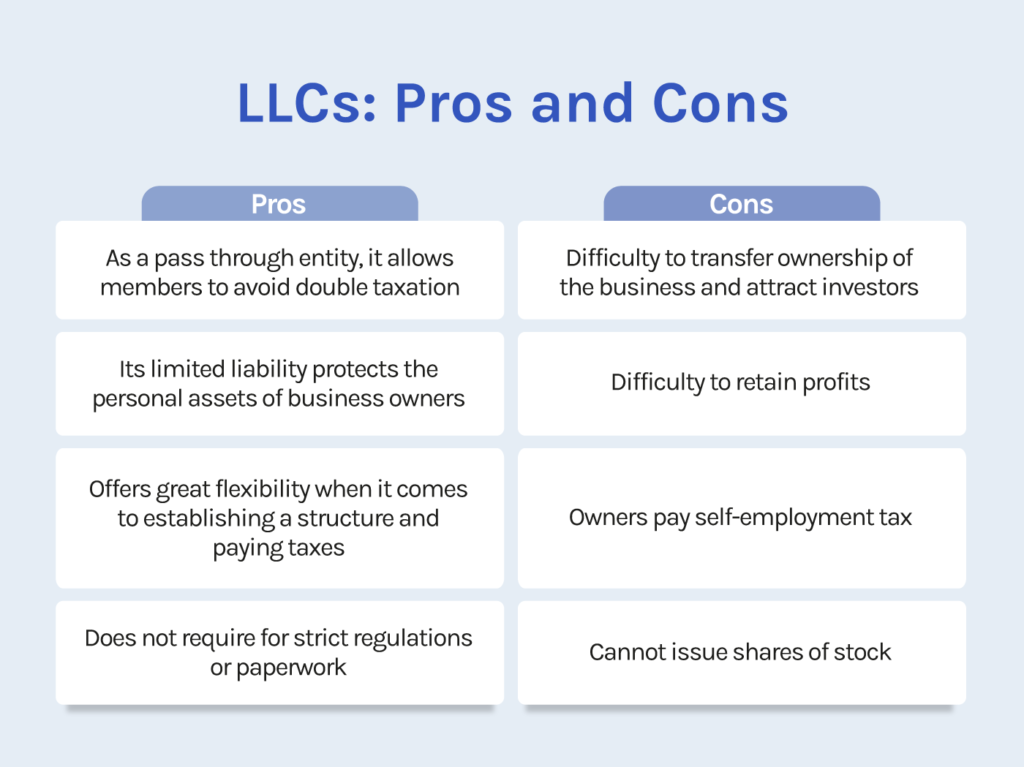 LLCs: Pros and Cons

| Pros | Cons |
|---|---|
| As a pass through entity, it allows members to avoid double taxation | Difficulty to transfer ownership of the business and attract investors |
| Its limited liability protects the personal assets of business owners | Difficulty to retain profits |
| Offers great flexibility when it comes to establishing a structure and paying taxes | Owners pay self-employment tax |
| Does not require for strict regulations or paperwork | Cannot issue shares of stock |